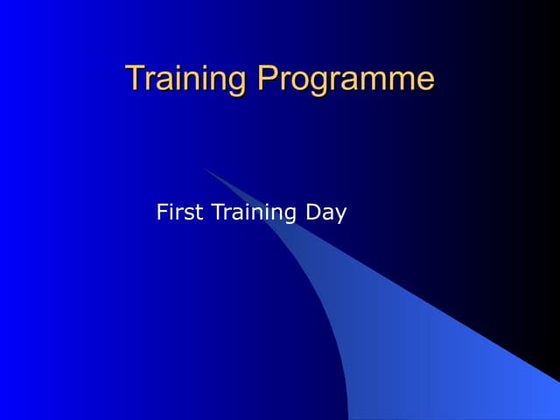 Training Programme

First Training Day